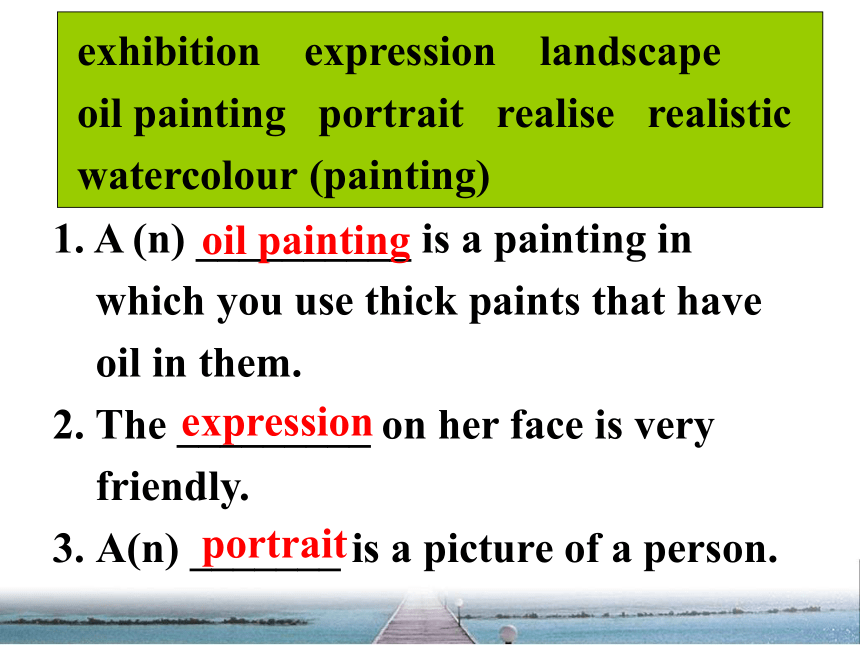 exhibition expression landscape
oil painting portrait realise realistic
watercolour (painting)

1. A (n) oil painting is a painting in which you use thick paints that have oil in them.

2. The expression on her face is very friendly.

3. A(n) portrait is a picture of a person.